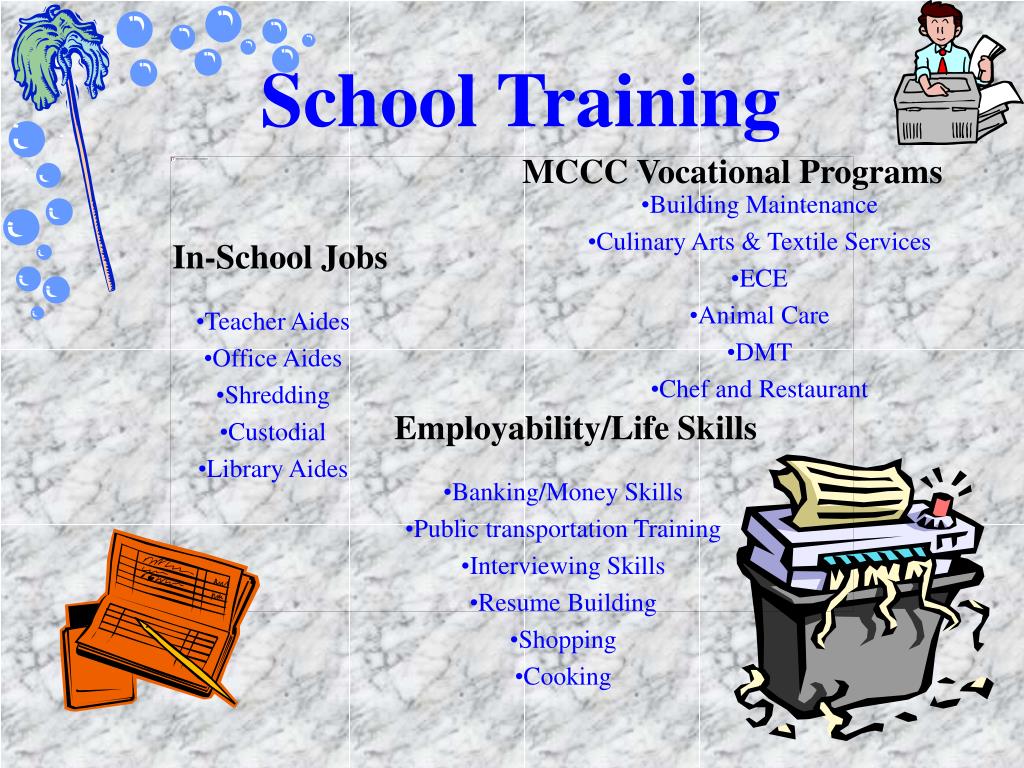 School Training

MCCC Vocational Programs
•Building Maintenance
•Culinary Arts & Textile Services
•ECE
•Animal Care
•DMT
•Chef and Restaurant

In-School Jobs
•Teacher Aides
•Office Aides
•Shredding
•Custodial
•Library Aides

Employability/Life Skills
•Banking/Money Skills
•Public transportation Training
•Interviewing Skills
•Resume Building
•Shopping
•Cooking